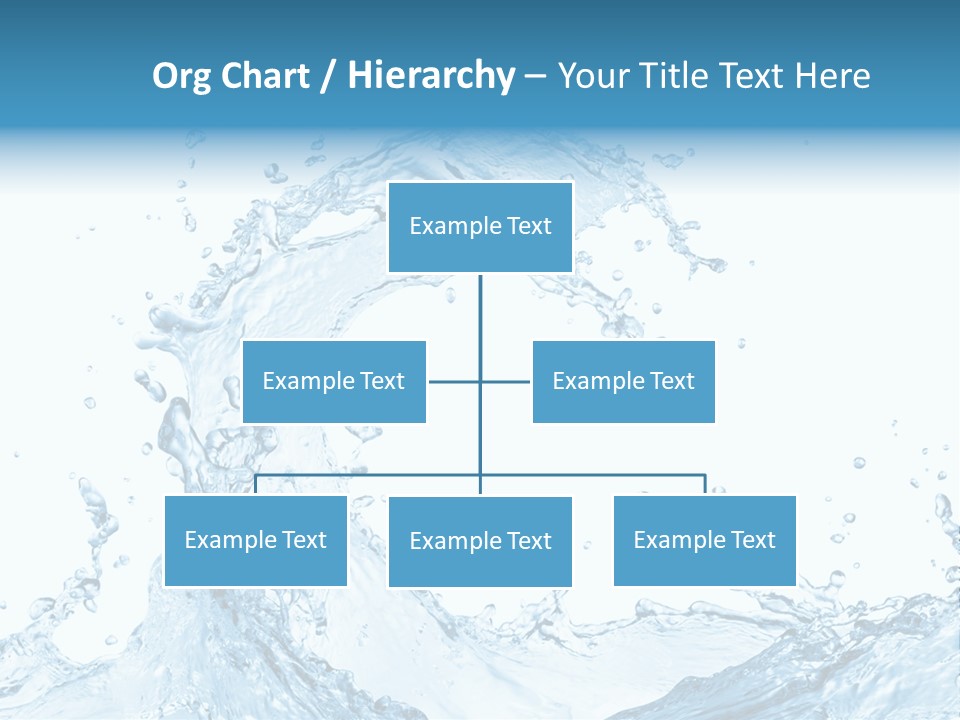 Org Chart / Hierarchy – Your Title Text Here

Example Text

Example Text

Example Text

Example Text

Example Text

Example Text